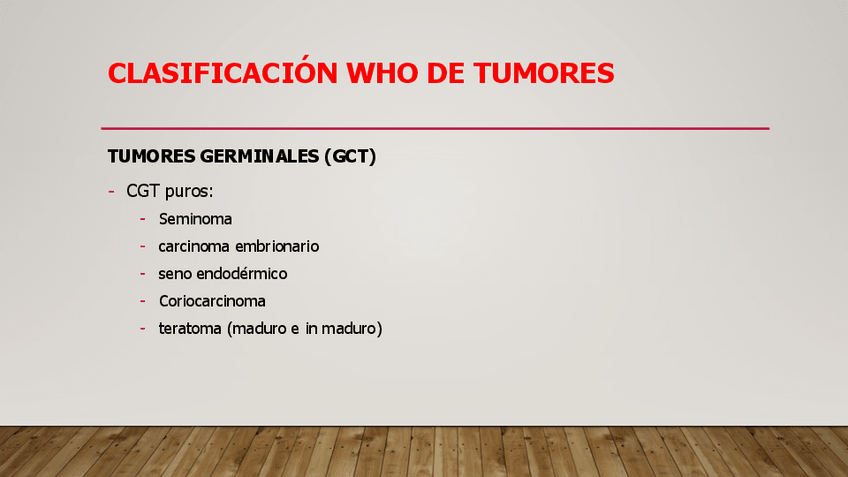 CLASIFICACIÓN WHO DE TUMORES

TUMORES GERMINALES (GCT)

- CGT puros:
  - Seminoma
  - carcinoma embrionario
  - seno endodérmico
  - Coriocarcinoma
  - teratoma (maduro e in maduro)